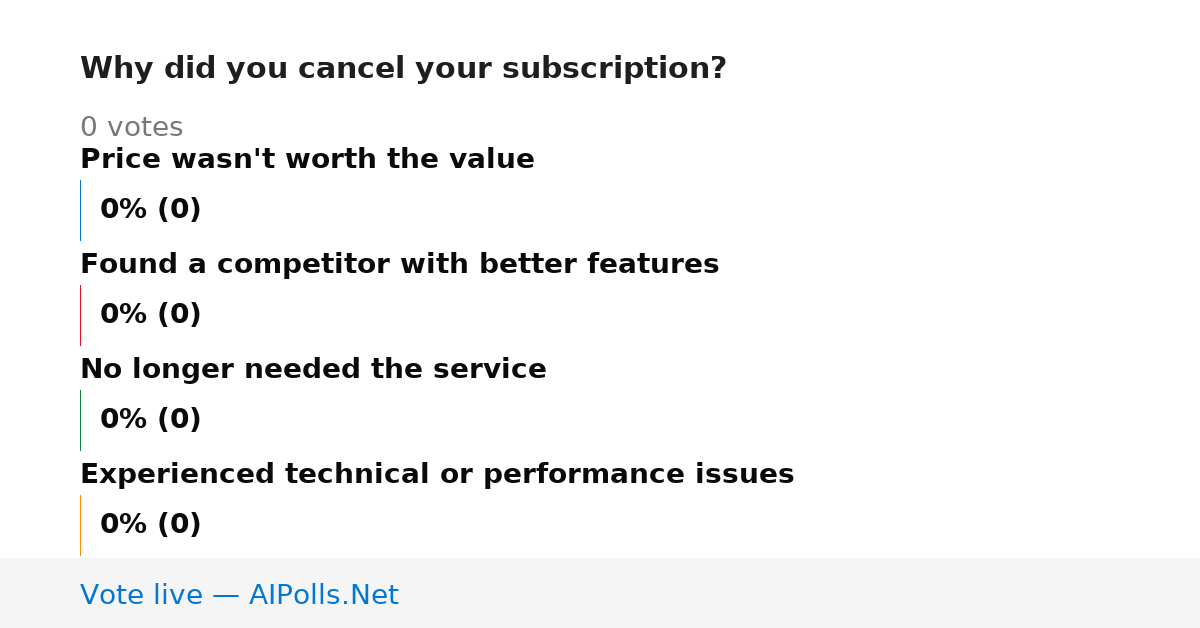 Why did you cancel your subscription?

0 votes

Price wasn't worth the value

0% (0)

Found a competitor with better features

0% (0)

No longer needed the service

0% (0)

Experienced technical or performance issues

0% (0)

Vote live — AIPolls.Net